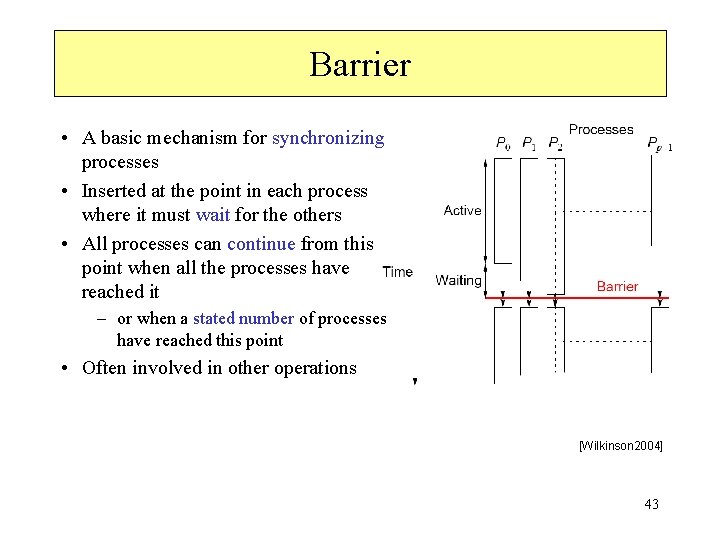 Barrier

• A basic mechanism for synchronizing processes
• Inserted at the point in each process where it must wait for the others
• All processes can continue from this point when all the processes have reached it
  – or when a stated number of processes have reached this point
• Often involved in other operations

Processes
$P_0$ $P_1$ $P_2$ $P_{p-1}$
Active
Time
Waiting
Barrier

[Wilkinson2004]

43